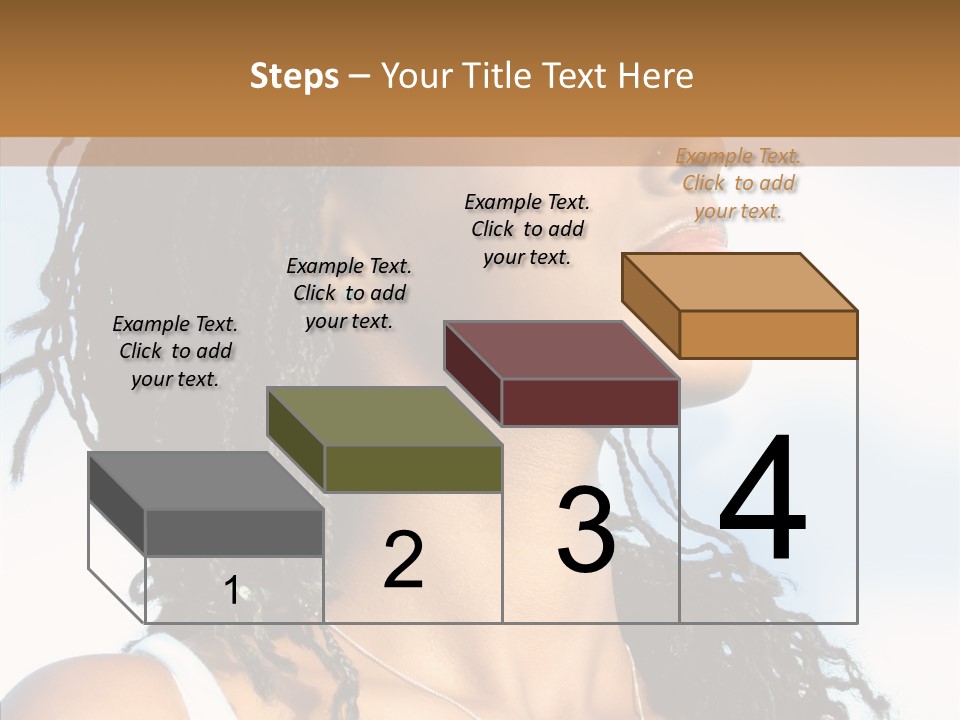 Steps – Your Title Text Here

Example Text. Click to add your text.

Example Text. Click to add your text.

Example Text. Click to add your text.

Example Text. Click to add your text.

1

2

3

4